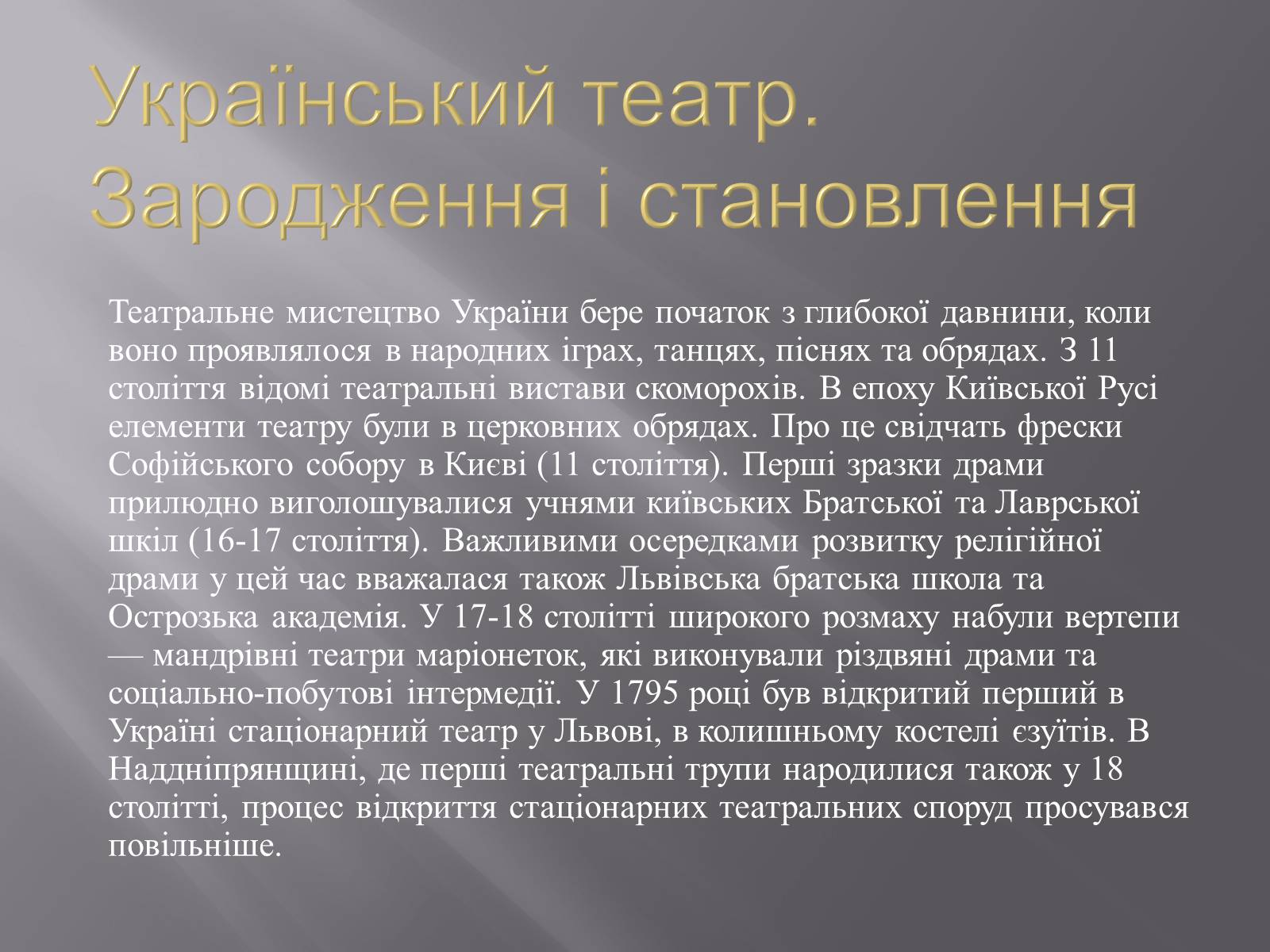 Український театр. Зародження і становлення

Театральне мистецтво України бере початок з глибокої давнини, коли воно проявлялося в народних іграх, танцях, піснях та обрядах. З 11 століття відомі театральні вистави скоморохів. В епоху Київської Русі елементи театру були в церковних обрядах. Про це свідчать фрески Софійського собору в Києві (11 століття). Перші зразки драми прилюдно виголошувалися учнями київських Братської та Лаврської шкіл (16-17 століття). Важливими осередками розвитку релігійної драми у цей час вважалася також Львівська братська школа та Острозька академія. У 17-18 столітті широкого розмаху набули вертепи — мандрівні театри маріонеток, які виконували різдвяні драми та соціально-побутові інтермедії. У 1795 році був відкритий перший в Україні стаціонарний театр у Львові, в колишньому костелі єзуїтів. В Наддніпрянщині, де перші театральні трупи народилися також у 18 столітті, процес відкриття стаціонарних театральних споруд просувався повільніше.